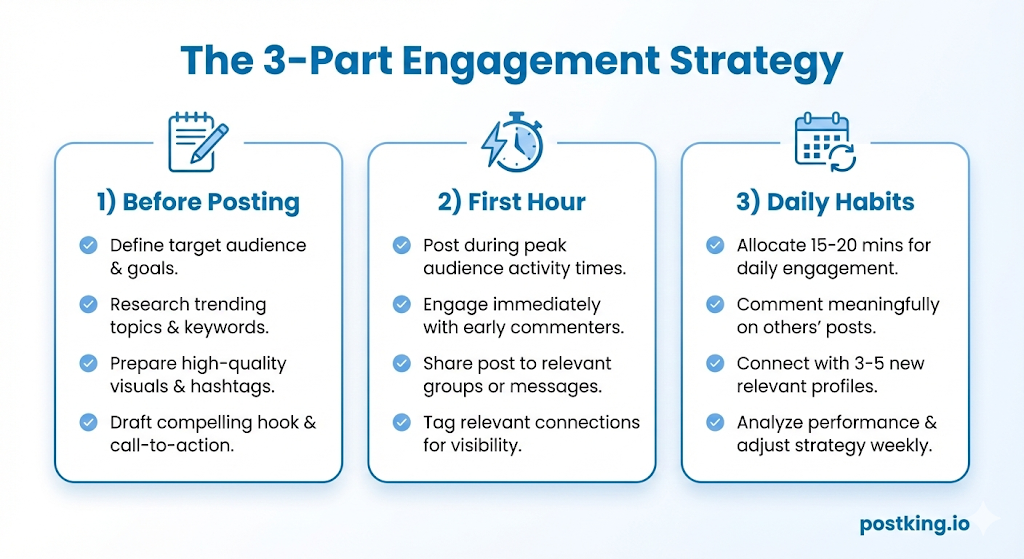 The 3-Part Engagement Strategy

1) Before Posting

Define target audience & goals.

Research trending topics & keywords.

Prepare high-quality visuals & hashtags.

Draft compelling hook & call-to-action.

2) First Hour

Post during peak audience activity times.

Engage immediately with early commenters.

Share post to relevant groups or messages.

Tag relevant connections for visibility.

3) Daily Habits

Allocate 15-20 mins for daily engagement.

Comment meaningfully on others' posts.

Connect with 3-5 new relevant profiles.

Analyze performance & adjust strategy weekly.

postking.io